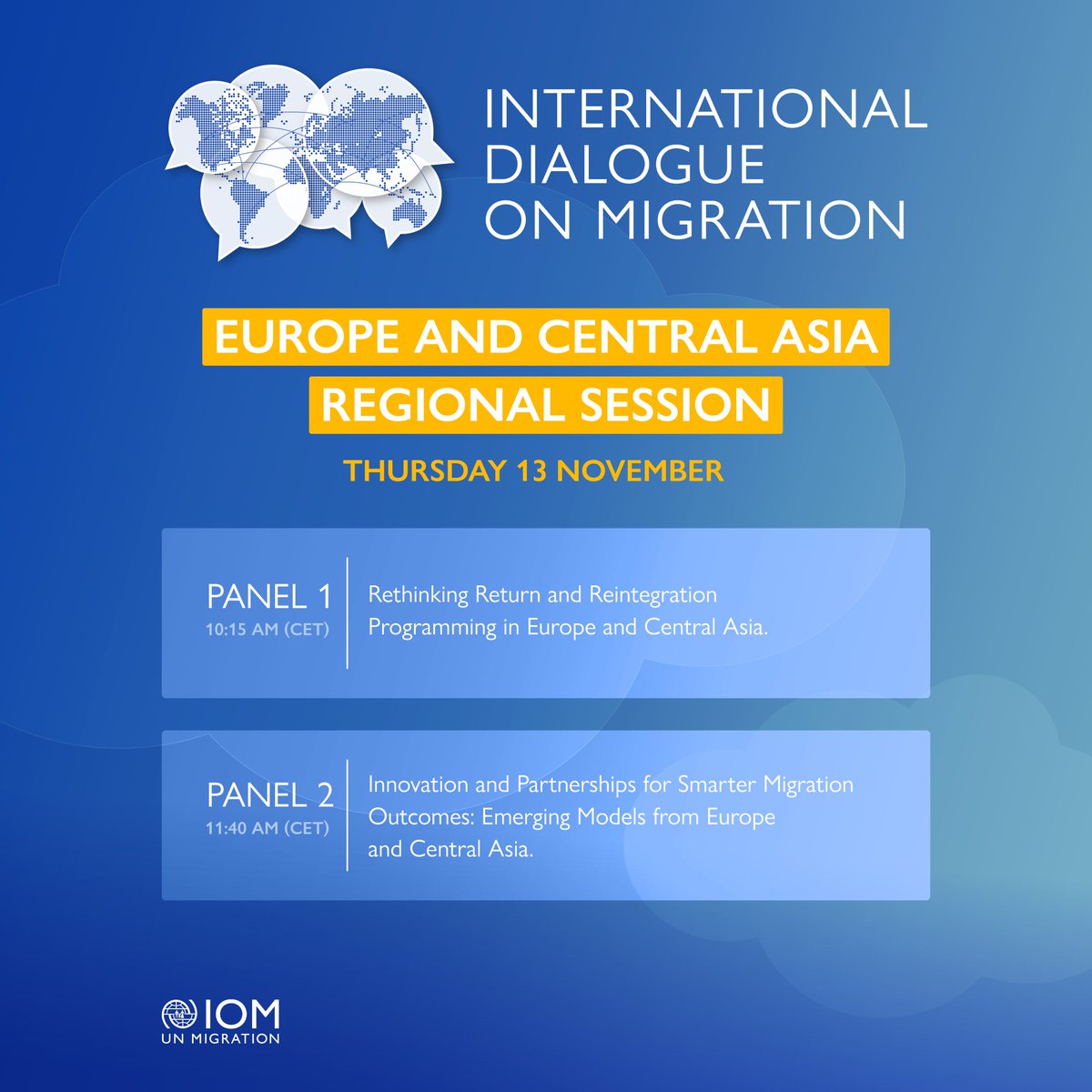 INTERNATIONAL DIALOGUE ON MIGRATION

EUROPE AND CENTRAL ASIA REGIONAL SESSION

THURSDAY 13 NOVEMBER

PANEL 1
10:15 AM (CET)

Rethinking Return and Reintegration Programming in Europe and Central Asia.

PANEL 2
11:40 AM (CET)

Innovation and Partnerships for Smarter Migration Outcomes: Emerging Models from Europe and Central Asia.

IOM
UN MIGRATION